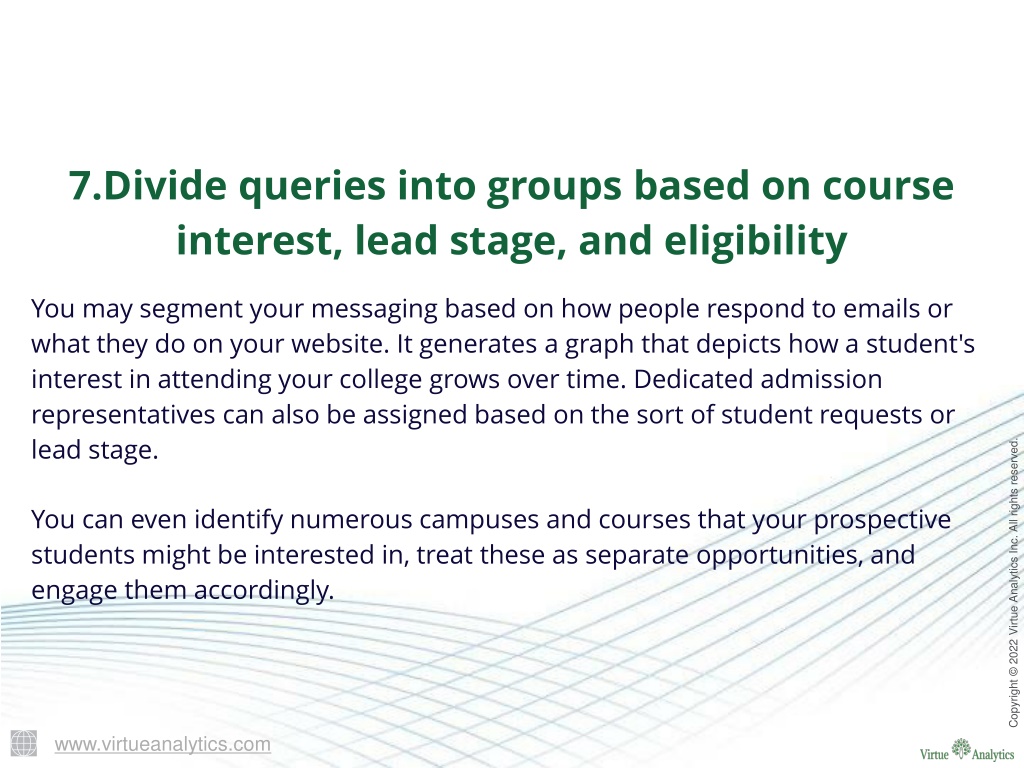 7.Divide queries into groups based on course interest, lead stage, and eligibility

You may segment your messaging based on how people respond to emails or what they do on your website. It generates a graph that depicts how a student's interest in attending your college grows over time. Dedicated admission representatives can also be assigned based on the sort of student requests or lead stage.

You can even identify numerous campuses and courses that your prospective students might be interested in, treat these as separate opportunities, and engage them accordingly.

Copyright © 2022 Virtue Analytics Inc. All rights reserved.

www.virtueanalytics.com

Virtue Analytics